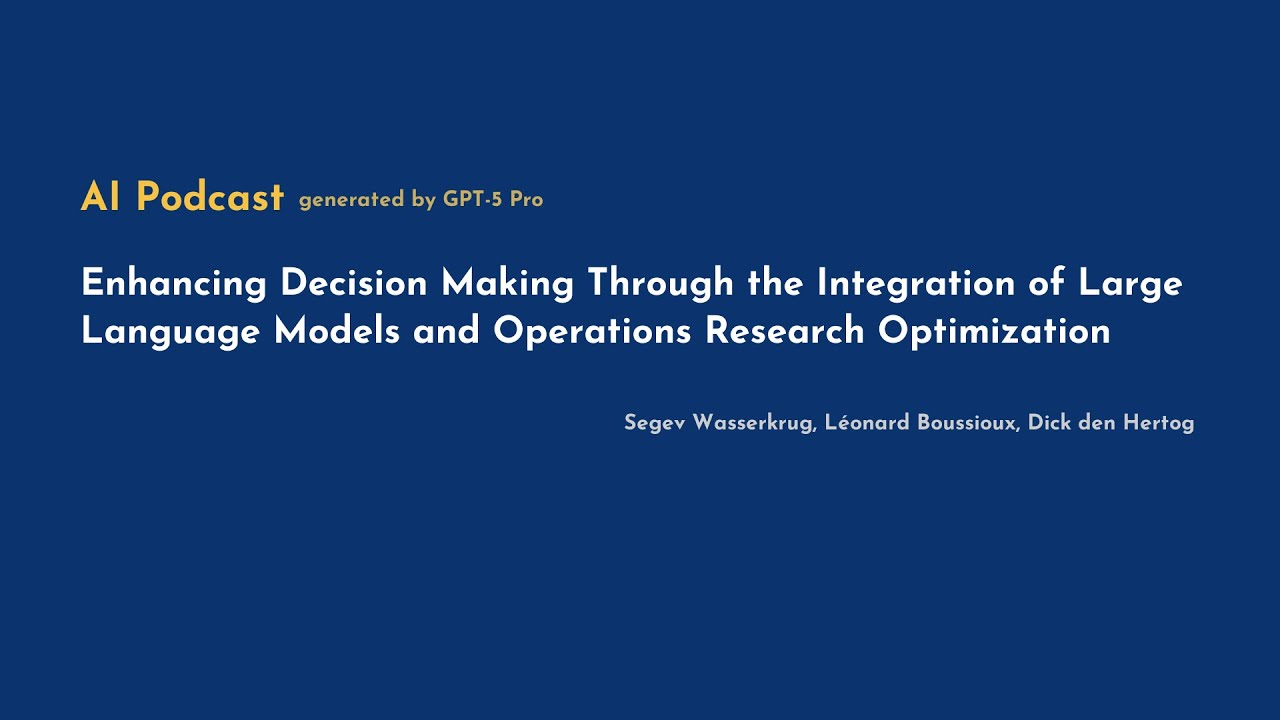 AI Podcast generated by GPT-5 Pro

Enhancing Decision Making Through the Integration of Large Language Models and Operations Research Optimization

Segev Wasserkrug, Léonard Boussioux, Dick den Hertog